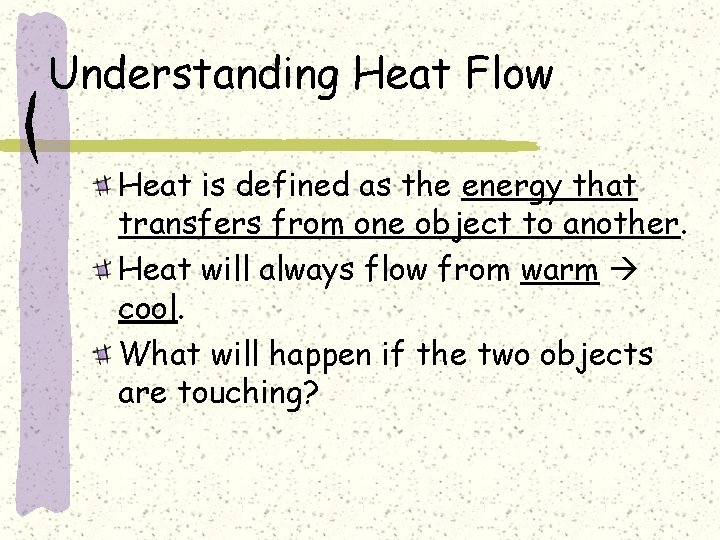 Understanding Heat Flow

Heat is defined as the energy that transfers from one object to another.

Heat will always flow from warm → cool.

What will happen if the two objects are touching?